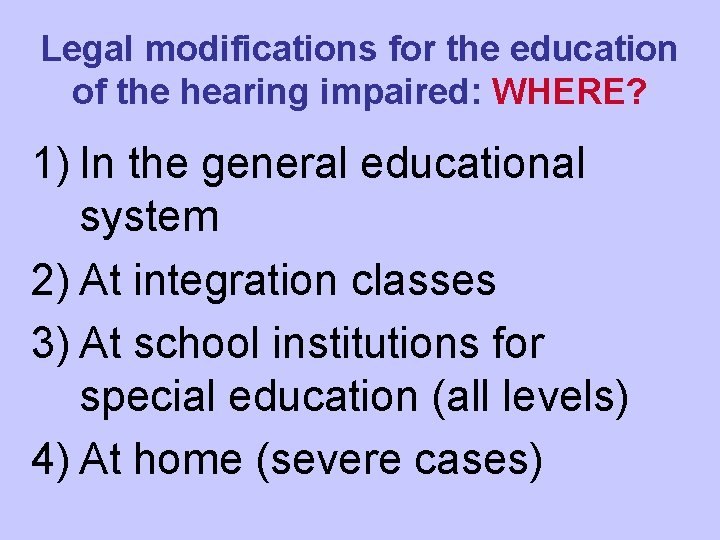 Legal modifications for the education of the hearing impaired: WHERE?

1) In the general educational system
2) At integration classes
3) At school institutions for special education (all levels)
4) At home (severe cases)